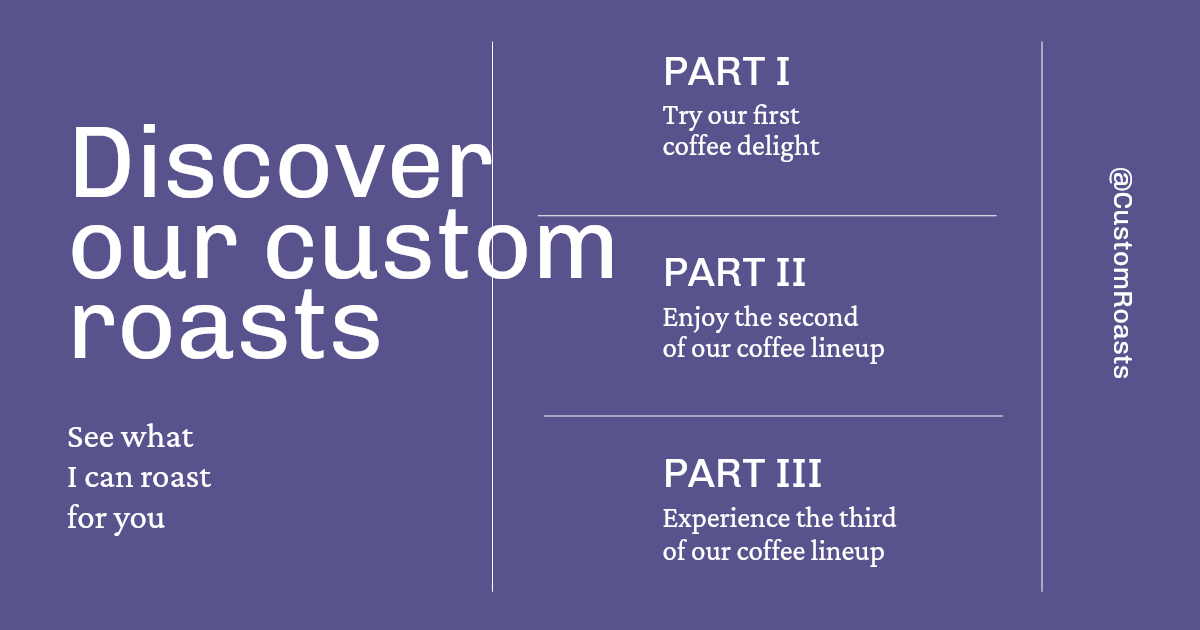 Discover our custom roasts

See what I can roast for you

PART I
Try our first coffee delight

PART II
Enjoy the second of our coffee lineup

PART III
Experience the third of our coffee lineup

@CustomRoasts